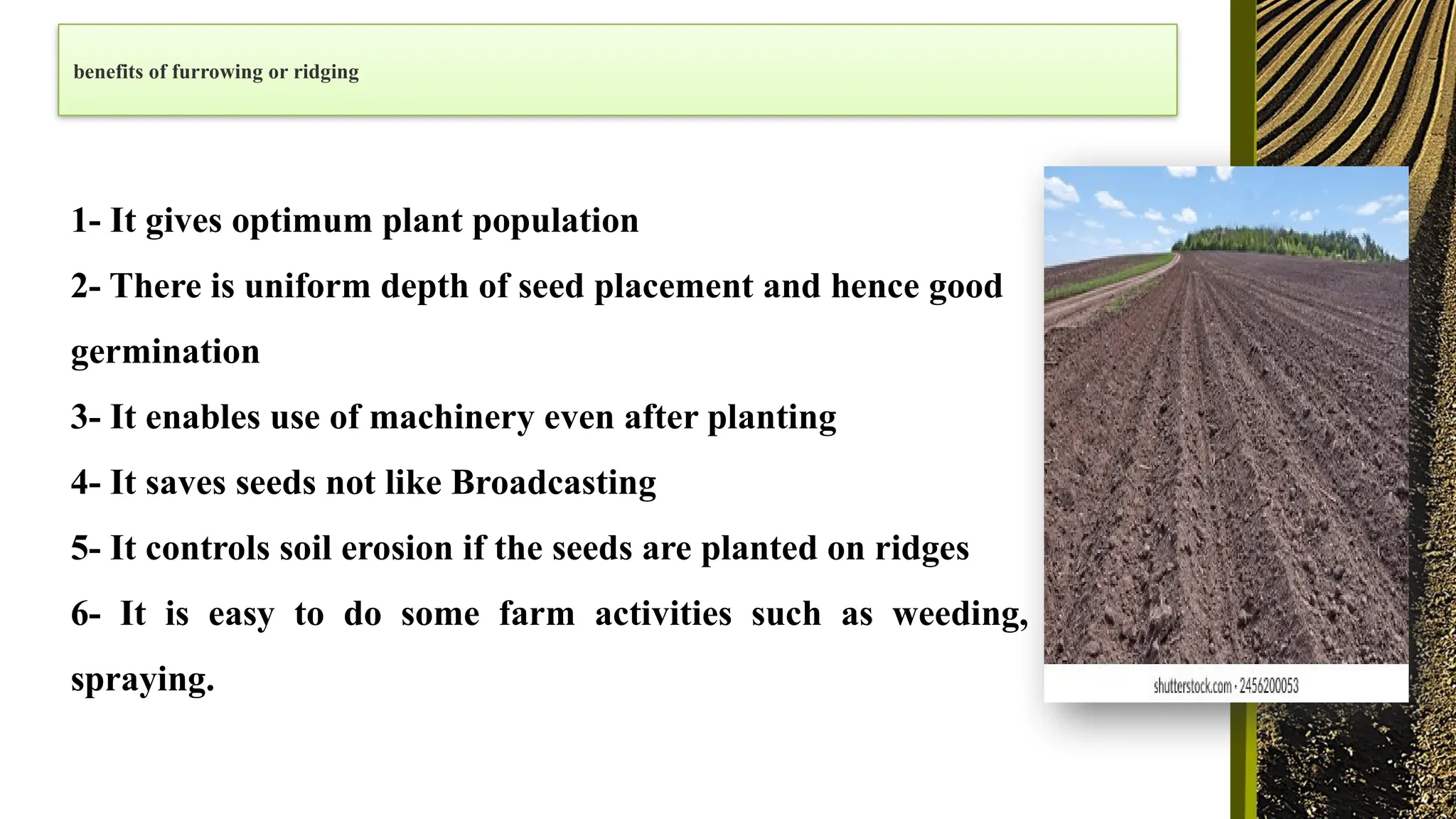 benefits of furrowing or ridging

1- It gives optimum plant population

2- There is uniform depth of seed placement and hence good germination

3- It enables use of machinery even after planting

4- It saves seeds not like Broadcasting

5- It controls soil erosion if the seeds are planted on ridges

6- It is easy to do some farm activities such as weeding, spraying.

shutterstock.com · 2456200053